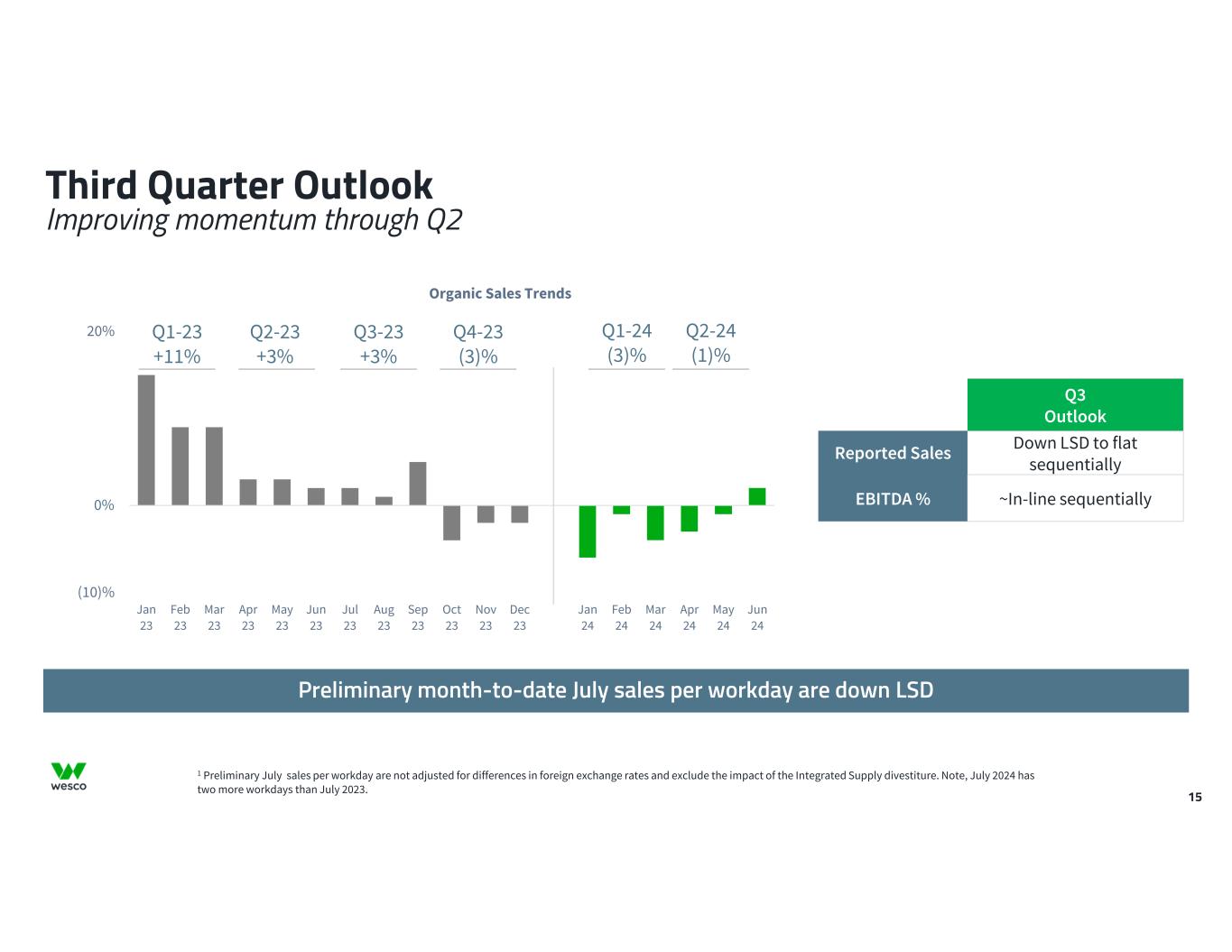 Third Quarter Outlook
Improving momentum through Q2

Organic Sales Trends

20%
0%
(10)%

Q1-23 +11%
Q2-23 +3%
Q3-23 +3%
Q4-23 (3)%
Q1-24 (3)%
Q2-24 (1)%

Jan 23 Feb 23 Mar 23 Apr 23 May 23 Jun 23 Jul 23 Aug 23 Sep 23 Oct 23 Nov 23 Dec 23 Jan 24 Feb 24 Mar 24 Apr 24 May 24 Jun 24

| | Q3 Outlook |
|---|---|
| Reported Sales | Down LSD to flat sequentially |
| EBITDA % | ~In-line sequentially |

Preliminary month-to-date July sales per workday are down LSD

wesco

$^1$ Preliminary July sales per workday are not adjusted for differences in foreign exchange rates and exclude the impact of the Integrated Supply divestiture. Note, July 2024 has two more workdays than July 2023.

15